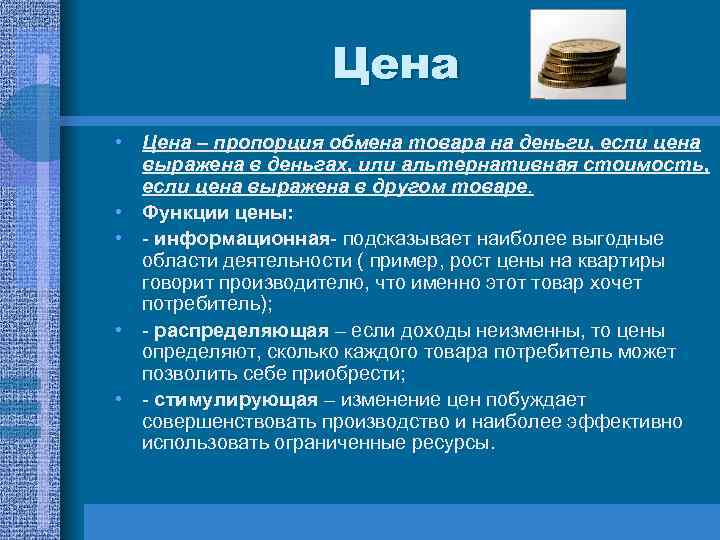 Цена

• Цена – пропорция обмена товара на деньги, если цена выражена в деньгах, или альтернативная стоимость, если цена выражена в другом товаре.

• Функции цены:

• - информационная- подсказывает наиболее выгодные области деятельности ( пример, рост цены на квартиры говорит производителю, что именно этот товар хочет потребитель);

• - распределяющая – если доходы неизменны, то цены определяют, сколько каждого товара потребитель может позволить себе приобрести;

• - стимулирующая – изменение цен побуждает совершенствовать производство и наиболее эффективно использовать ограниченные ресурсы.